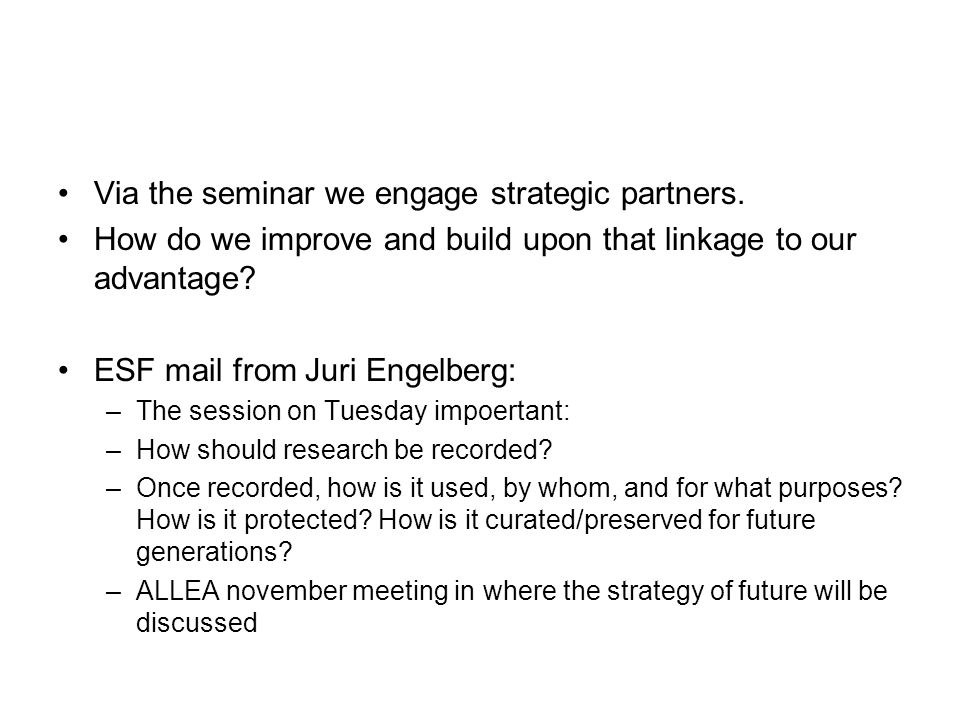 • Via the seminar we engage strategic partners.
• How do we improve and build upon that linkage to our advantage?

• ESF mail from Juri Engelberg:
– The session on Tuesday impoertant:
– How should research be recorded?
– Once recorded, how is it used, by whom, and for what purposes? How is it protected? How is it curated/preserved for future generations?
– ALLEA november meeting in where the strategy of future will be discussed